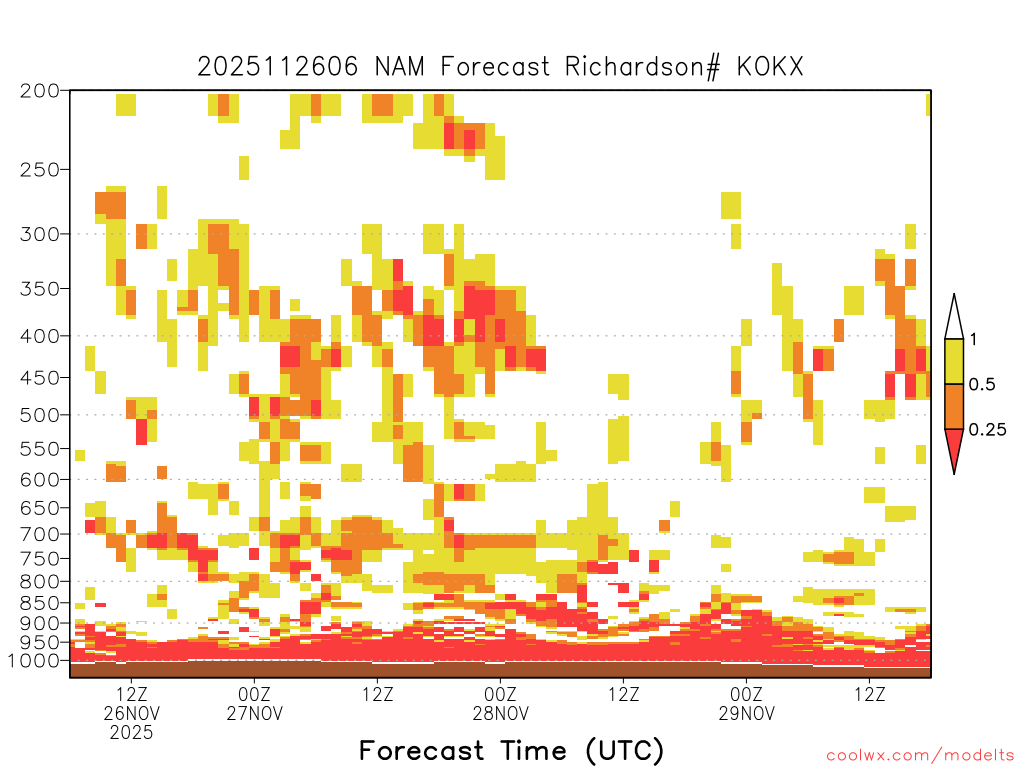 2025112606 NAM Forecast Richardson# KOKX

200
250
300
350
400
450
500
550
600
650
700
750
800
850
900
950
1000

1
0.5
0.25

12Z
26NOV
2025
00Z
27NOV
12Z
00Z
28NOV
12Z
00Z
29NOV
12Z

Forecast Time (UTC)

coolwx.com/modelts